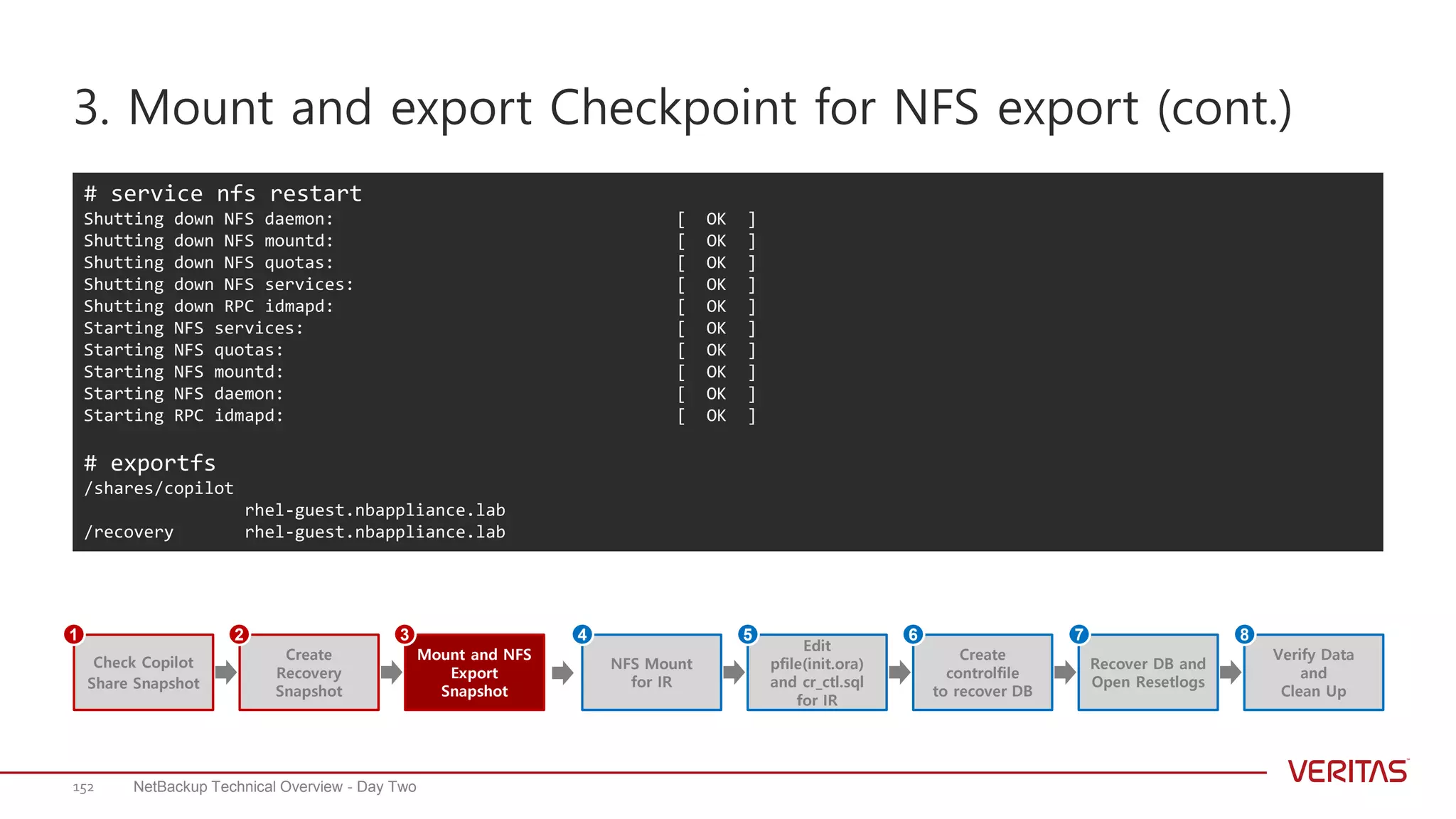 3. Mount and export Checkpoint for NFS export (cont.)

# service nfs restart
Shutting down NFS daemon: [ OK ]
Shutting down NFS mountd: [ OK ]
Shutting down NFS quotas: [ OK ]
Shutting down NFS services: [ OK ]
Shutting down RPC idmapd: [ OK ]
Starting NFS services: [ OK ]
Starting NFS quotas: [ OK ]
Starting NFS mountd: [ OK ]
Starting NFS daemon: [ OK ]
Starting RPC idmapd: [ OK ]

# exportfs
/shares/copilot
rhel-guest.nbappliance.lab
/recovery rhel-guest.nbappliance.lab

1 Check Copilot Share Snapshot
2 Create Recovery Snapshot
3 Mount and NFS Export Snapshot
4 NFS Mount for IR
5 Edit pfile(init.ora) and cr_ctl.sql for IR
6 Create controlfile to recover DB
7 Recover DB and Open Resetlogs
8 Verify Data and Clean Up

152 NetBackup Technical Overview - Day Two

VERITAS